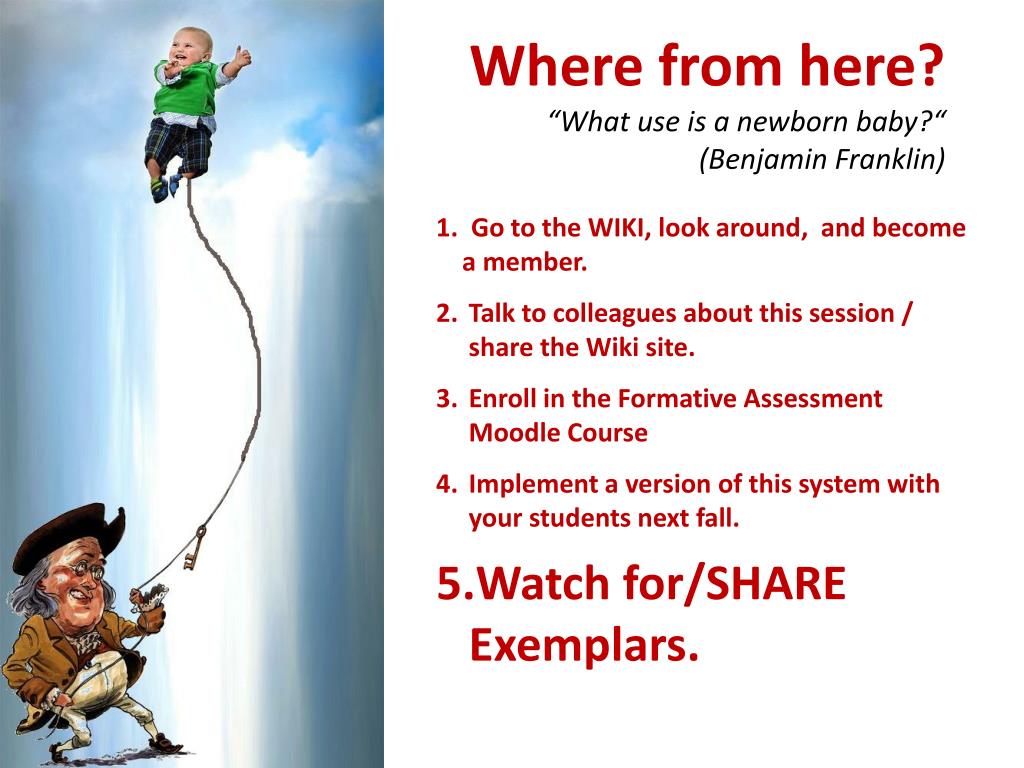 Where from here?
“What use is a newborn baby?“
(Benjamin Franklin)

1. Go to the WIKI, look around, and become a member.

2. Talk to colleagues about this session / share the Wiki site.

3. Enroll in the Formative Assessment Moodle Course

4. Implement a version of this system with your students next fall.

5. Watch for/SHARE Exemplars.